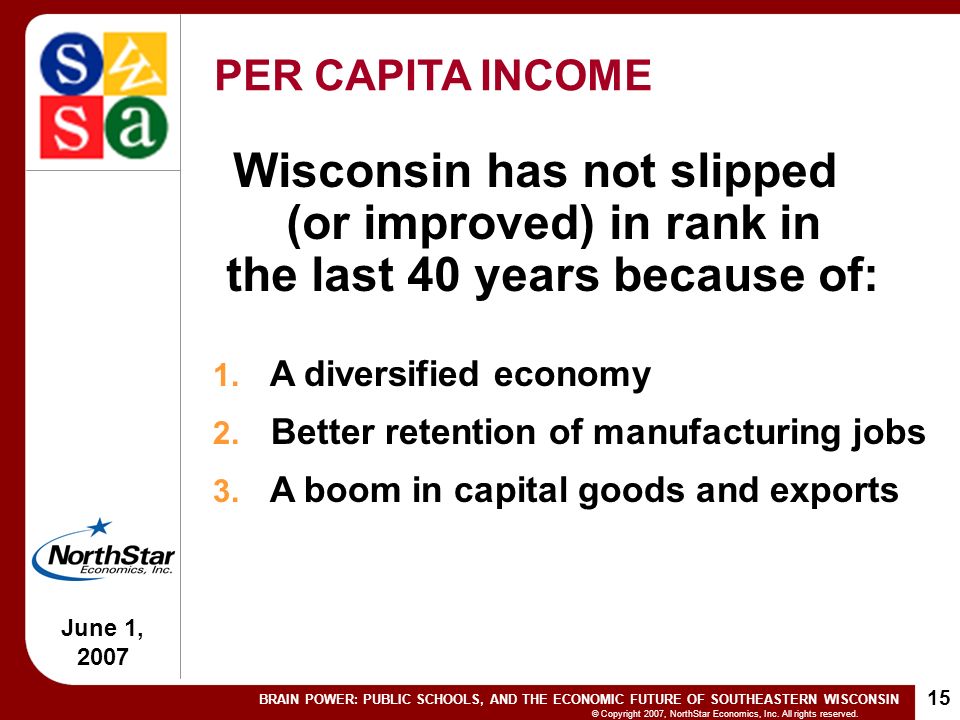 S
S a

PER CAPITA INCOME

Wisconsin has not slipped (or improved) in rank in the last 40 years because of:

1. A diversified economy
2. Better retention of manufacturing jobs
3. A boom in capital goods and exports

NorthStar Economics, Inc.

June 1, 2007

BRAIN POWER: PUBLIC SCHOOLS, AND THE ECONOMIC FUTURE OF SOUTHEASTERN WISCONSIN

15

© Copyright 2007, NorthStar Economics, Inc. All rights reserved.